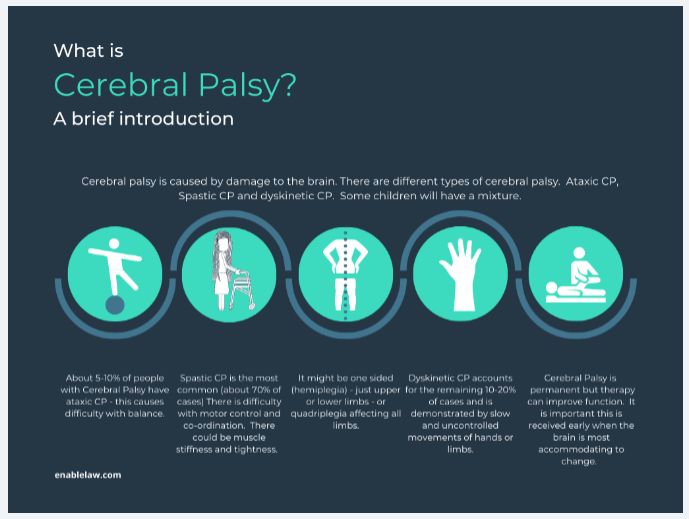 What is

Cerebral Palsy?

A brief introduction

Cerebral palsy is caused by damage to the brain. There are different types of cerebral palsy. Ataxic CP, Spastic CP and dyskinetic CP. Some children will have a mixture.

About 5-10% of people with Cerebral Palsy have ataxic CP - this causes difficulty with balance.

Spastic CP is the most common (about 70% of cases) There is difficulty with motor control and co-ordination. There could be muscle stiffness and tightness.

It might be one sided (hemiplegia) - just upper or lower limbs - or quadriplegia affecting all limbs.

Dyskinetic CP accounts for the remaining 10-20% of cases and is demonstrated by slow and uncontrolled movements of hands or limbs.

Cerebral Palsy is permanent but therapy can improve function. It is important this is received early when the brain is most accommodating to change.

enablelaw.com